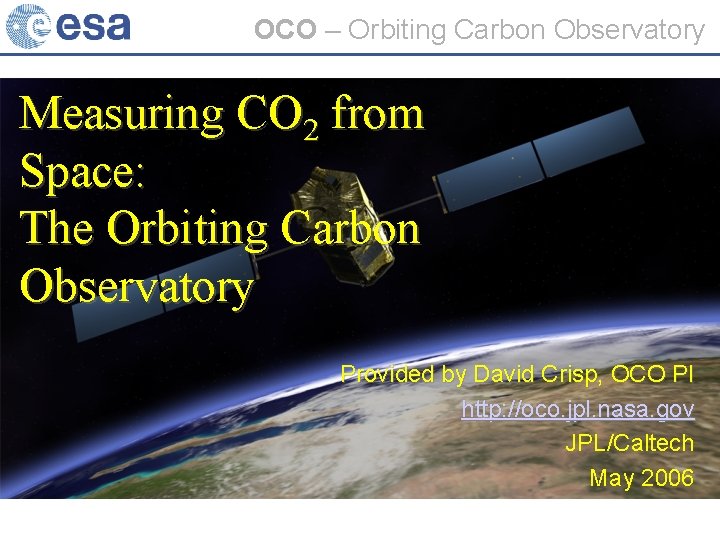 esa

OCO – Orbiting Carbon Observatory

Measuring $CO_2$ from Space:
The Orbiting Carbon Observatory

Provided by David Crisp, OCO PI
http://oco.jpl.nasa.gov
JPL/Caltech
May 2006